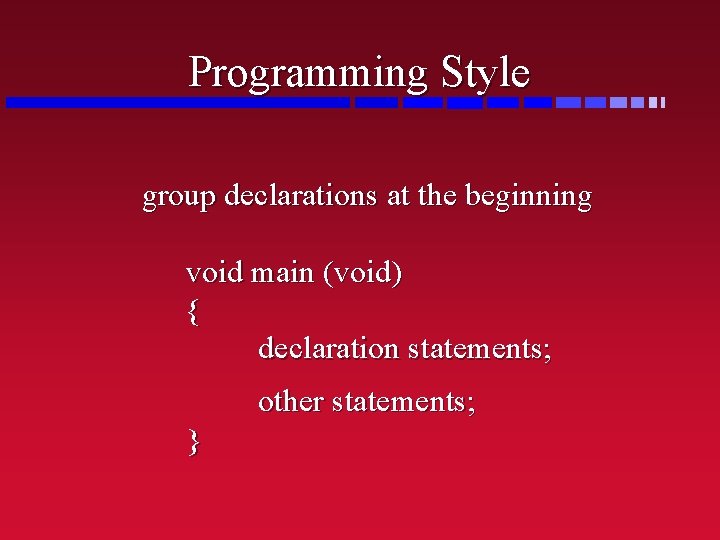 Programming Style

group declarations at the beginning

void main (void)
{
declaration statements;
other statements;
}